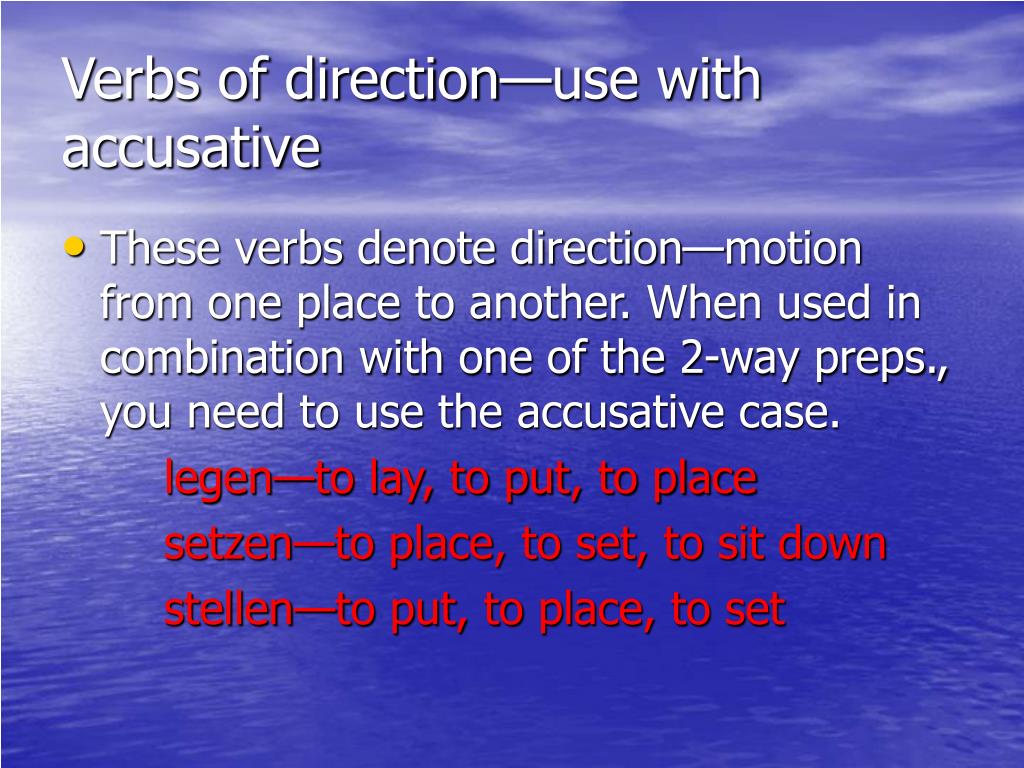 Verbs of direction—use with accusative

• These verbs denote direction—motion from one place to another. When used in combination with one of the 2-way preps., you need to use the accusative case.

legen—to lay, to put, to place

setzen—to place, to set, to sit down

stellen—to put, to place, to set